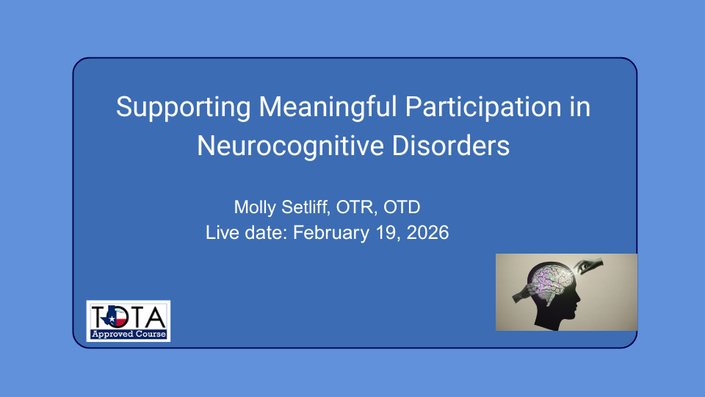 Supporting Meaningful Participation in Neurocognitive Disorders

Molly Setliff, OTR, OTD
Live date: February 19, 2026

TOTA
Approved Course